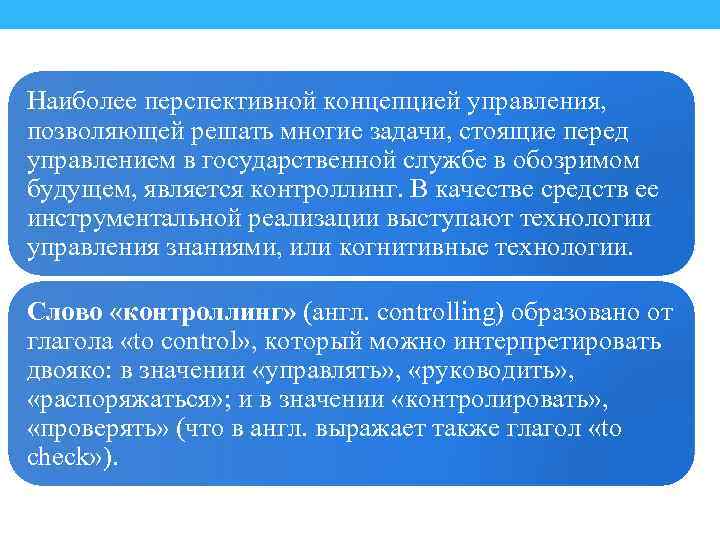 Наиболее перспективной концепцией управления, позволяющей решать многие задачи, стоящие перед управлением в государственной службе в обозримом будущем, является контроллинг. В качестве средств ее инструментальной реализации выступают технологии управления знаниями, или когнитивные технологии.

Слово «контроллинг» (англ. controlling) образовано от глагола «to control», который можно интерпретировать двояко: в значении «управлять», «руководить», «распоряжаться»; и в значении «контролировать», «проверять» (что в англ. выражает также глагол «to check»).